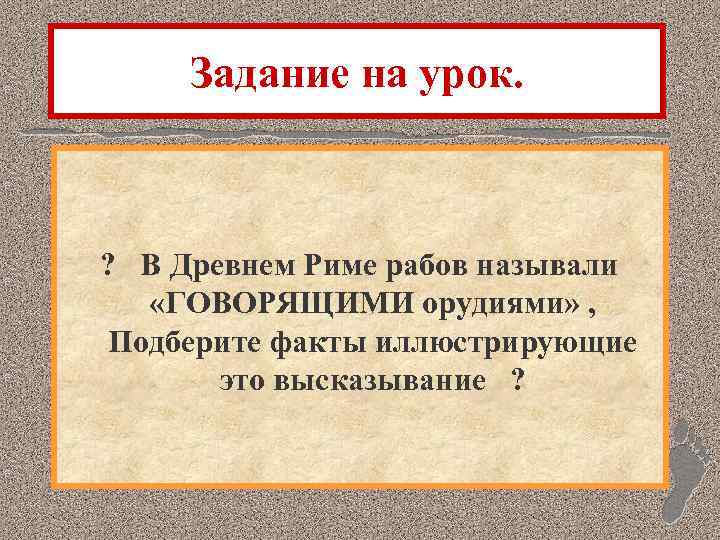 Задание на урок.

? В Древнем Риме рабов называли «ГОВОРЯЩИМИ орудиями» , Подберите факты иллюстрирующие это высказывание ?